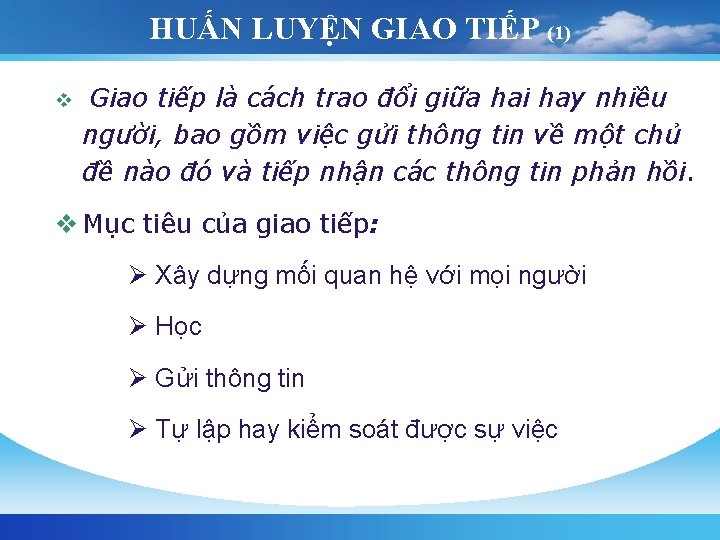 HUẤN LUYỆN GIAO TIẾP (1)

❖ Giao tiếp là cách trao đổi giữa hai hay nhiều người, bao gồm việc gửi thông tin về một chủ đề nào đó và tiếp nhận các thông tin phản hồi.

❖ Mục tiêu của giao tiếp:

➢ Xây dựng mối quan hệ với mọi người

➢ Học

➢ Gửi thông tin

➢ Tự lập hay kiểm soát được sự việc